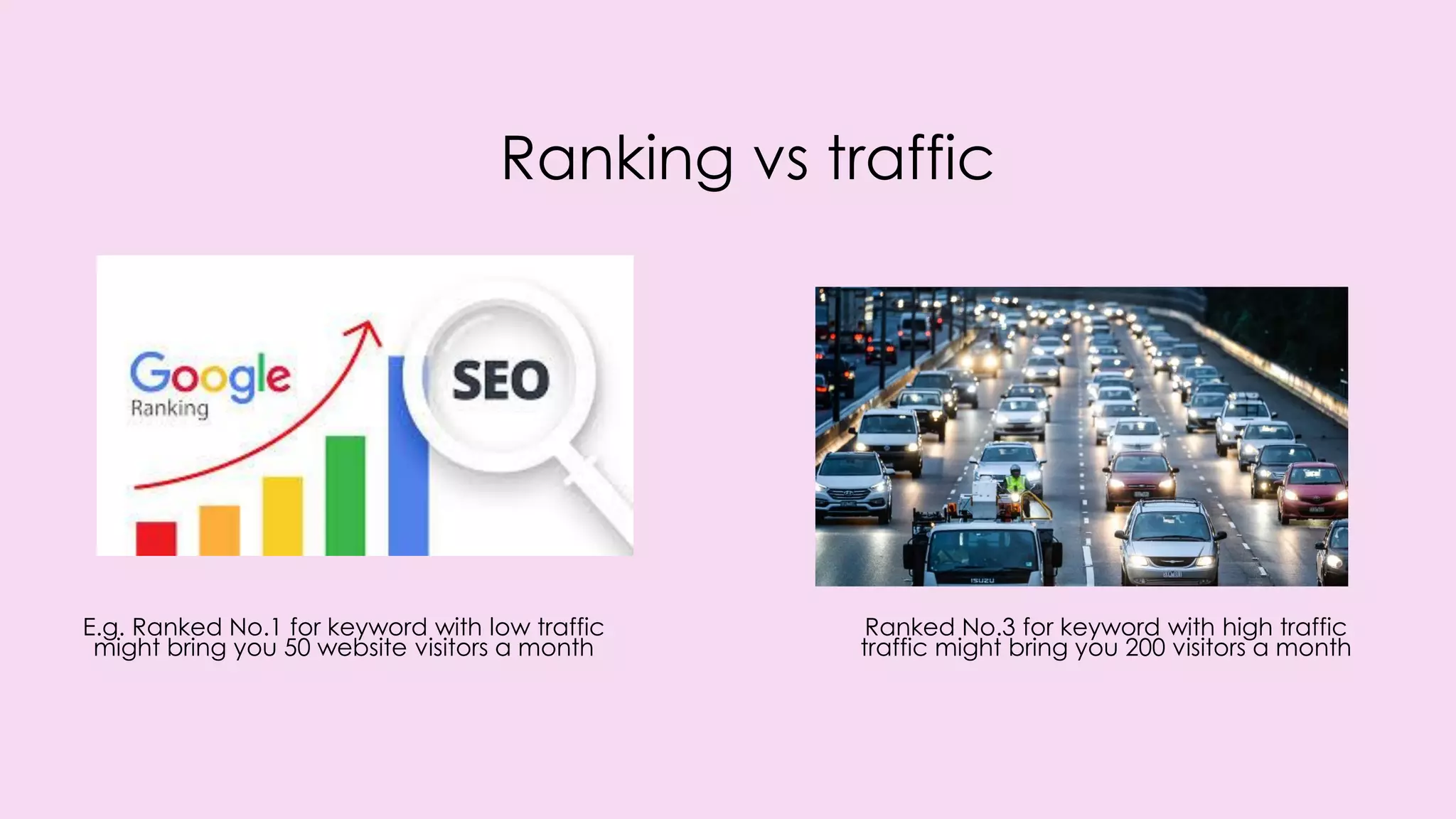 Ranking vs traffic

Google
Ranking

SEO

ISUZU

E.g. Ranked No.1 for keyword with low traffic might bring you 50 website visitors a month

Ranked No.3 for keyword with high traffic traffic might bring you 200 visitors a month